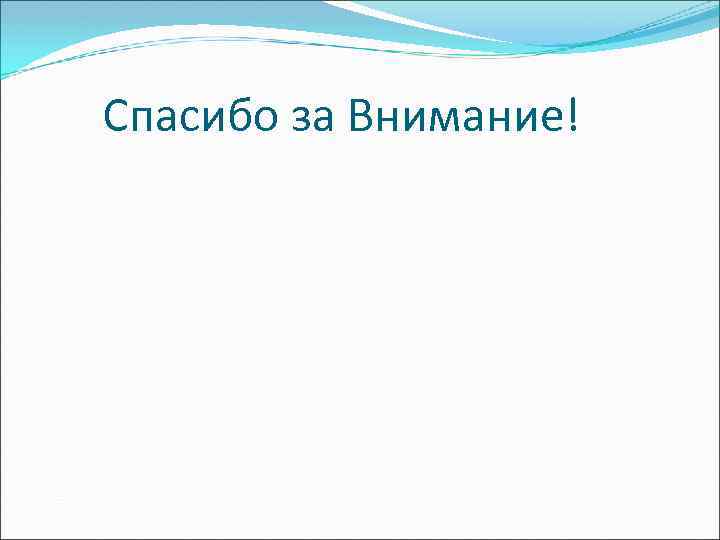 Спасибо за Внимание!